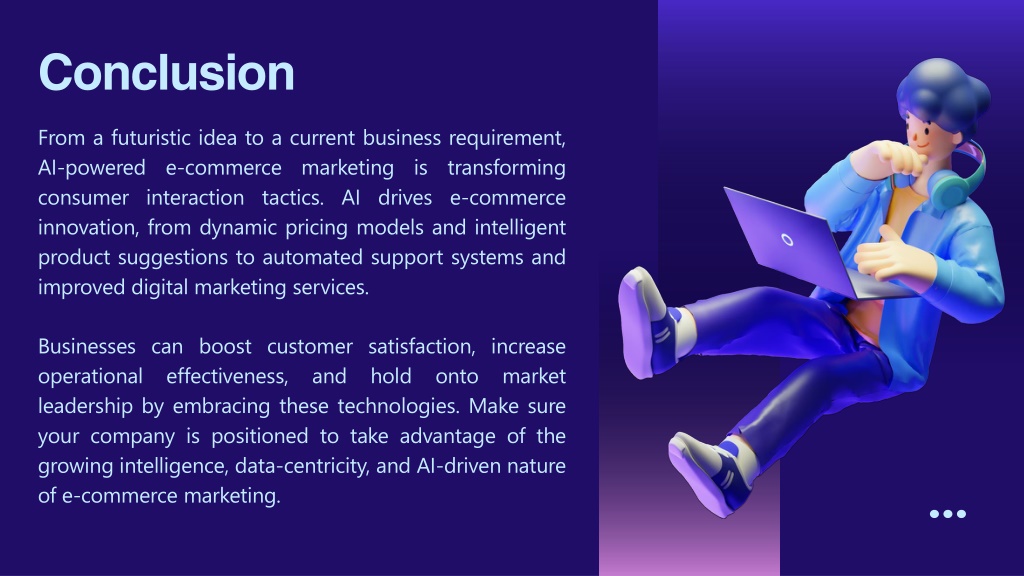 Conclusion

From a futuristic idea to a current business requirement, AI-powered e-commerce marketing is transforming consumer interaction tactics. AI drives e-commerce innovation, from dynamic pricing models and intelligent product suggestions to automated support systems and improved digital marketing services.

Businesses can boost customer satisfaction, increase operational effectiveness, and hold onto market leadership by embracing these technologies. Make sure your company is positioned to take advantage of the growing intelligence, data-centricity, and AI-driven nature of e-commerce marketing.